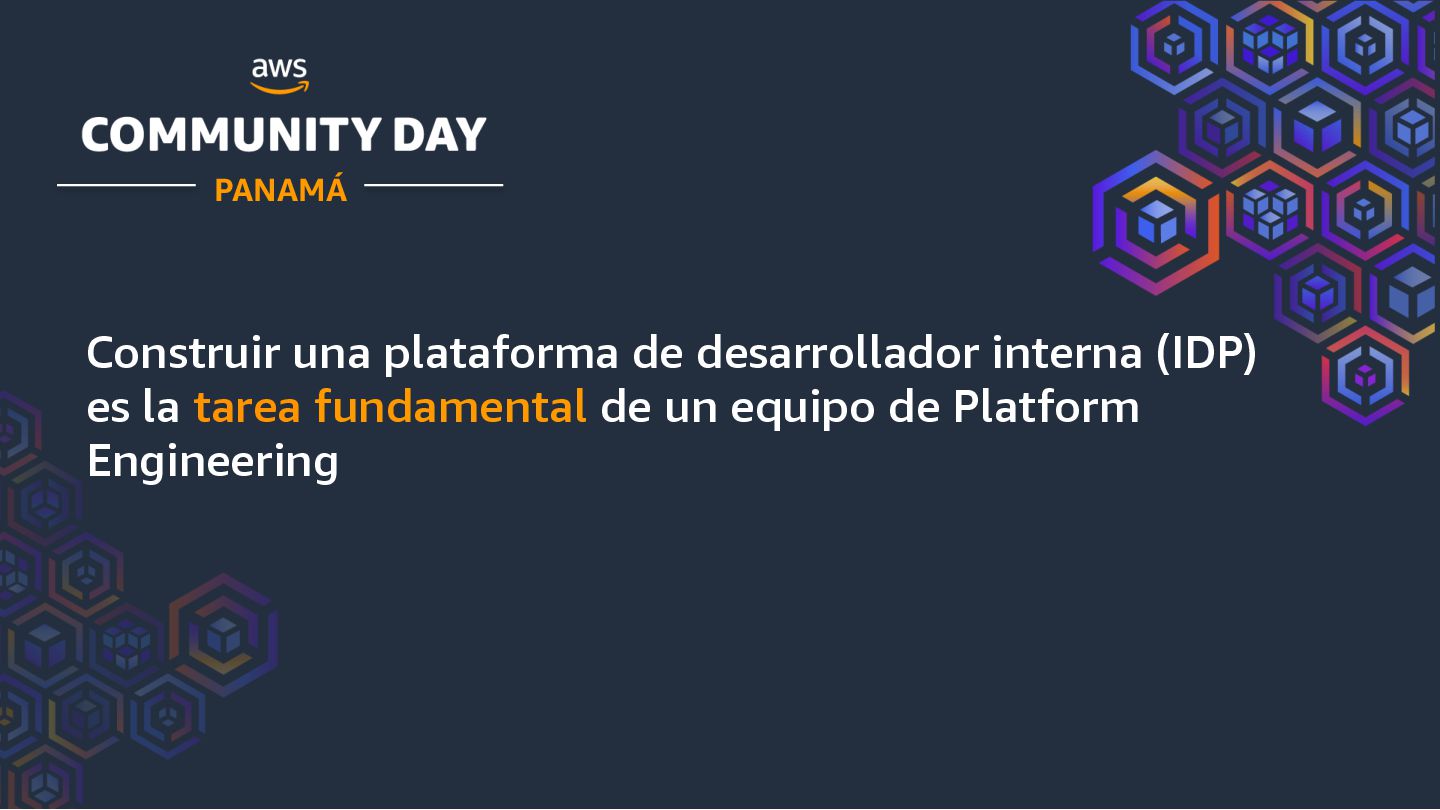 aws
COMMUNITY DAY
PANAMÁ

Construir una plataforma de desarrollador interna (IDP) es la tarea fundamental de un equipo de Platform Engineering